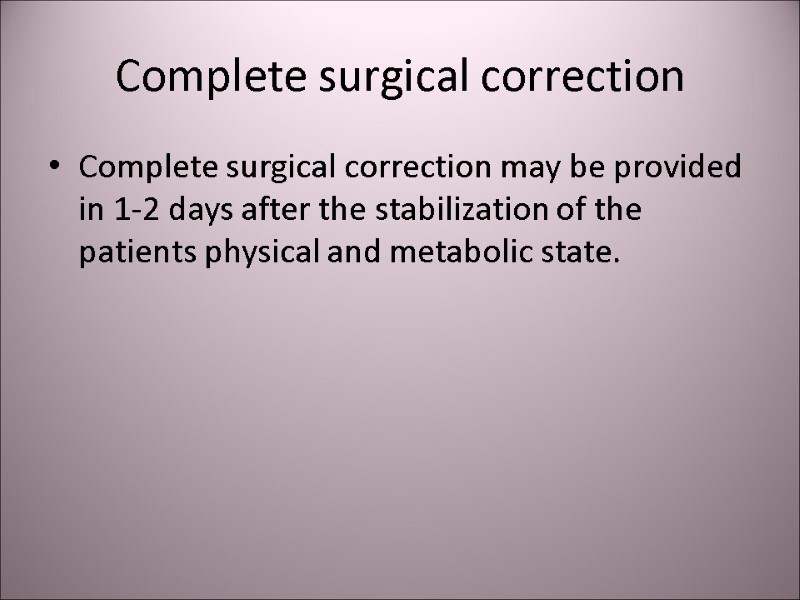 Complete surgical correction

• Complete surgical correction may be provided in 1-2 days after the stabilization of the patients physical and metabolic state.